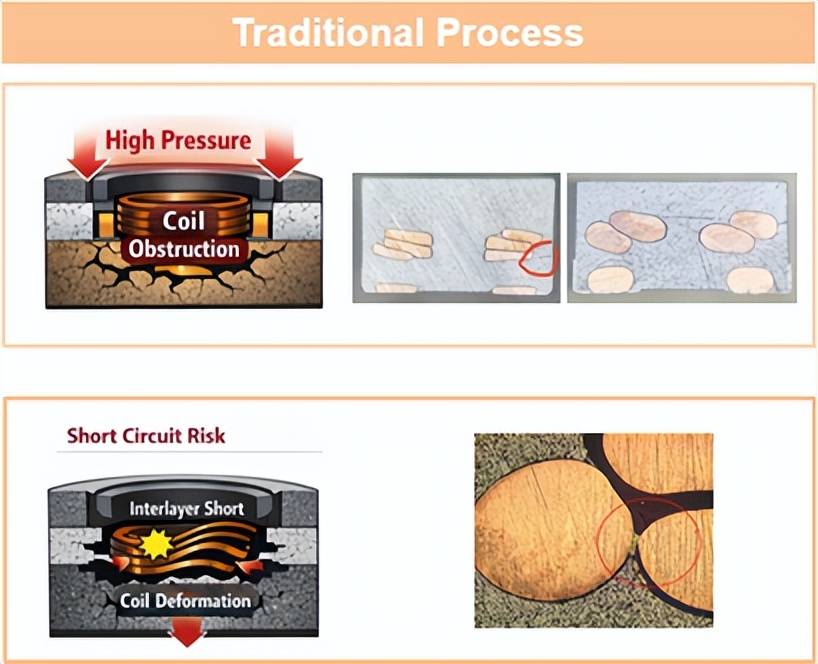 Traditional Process

High Pressure

Coil

Obstruction

Short Circuit Risk

Interlayer Short

Coil Deformation